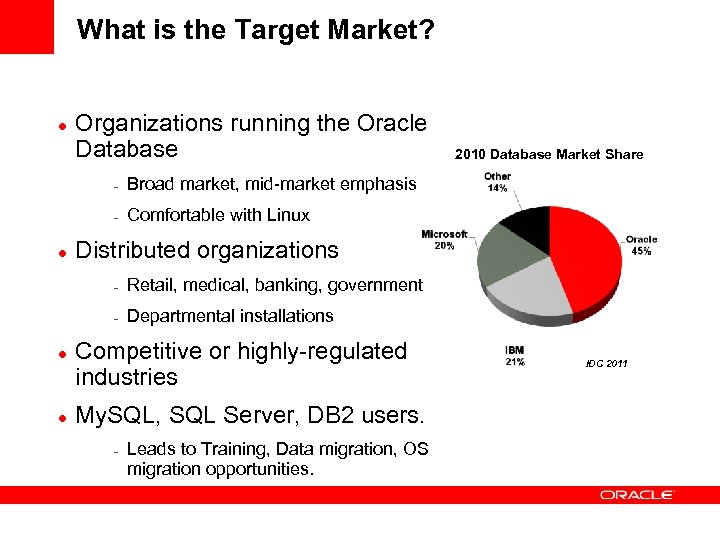 What is the Target Market?

- Organizations running the Oracle Database
  - Broad market, mid-market emphasis
  - Comfortable with Linux
- Distributed organizations
  - Retail, medical, banking, government
  - Departmental installations
- Competitive or highly-regulated industries
- MySQL, SQL Server, DB2 users.
  - Leads to Training, Data migration, OS migration opportunities.

2010 Database Market Share

Other 14%

Microsoft 20%

Oracle 45%

IBM 21%

IDC 2011

ORACLE